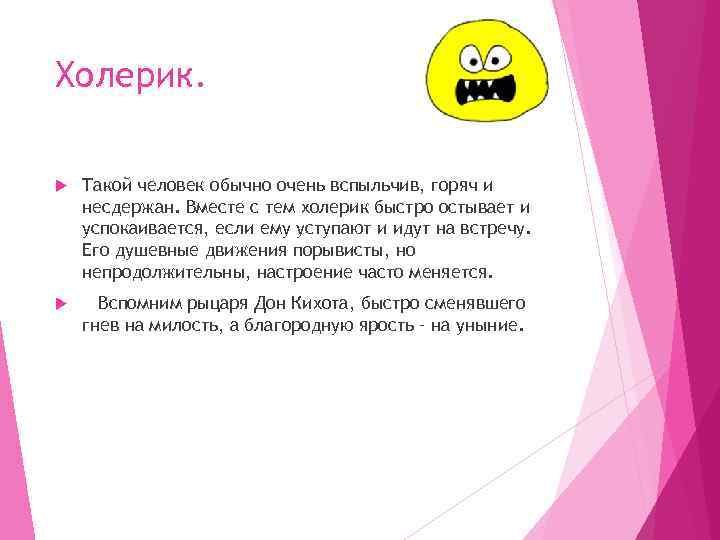 Холерик.

Такой человек обычно очень вспыльчив, горяч и несдержан. Вместе с тем холерик быстро остывает и успокаивается, если ему уступают и идут на встречу. Его душевные движения порывисты, но непродолжительны, настроение часто меняется.

Вспомним рыцаря Дон Кихота, быстро сменявшего гнев на милость, а благородную ярость - на уныние.